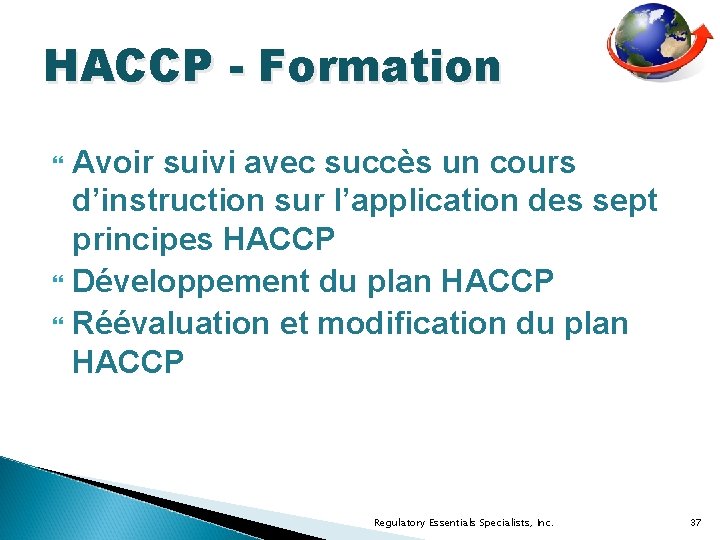 HACCP - Formation

“ Avoir suivi avec succès un cours d’instruction sur l’application des sept principes HACCP
“ Développement du plan HACCP
“ Réévaluation et modification du plan HACCP

Regulatory Essentials Specialists, Inc.
37